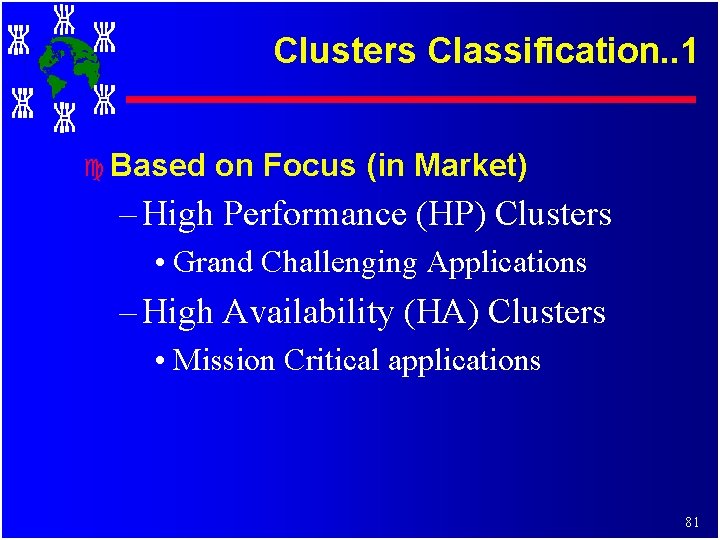 Clusters Classification..1

Based on Focus (in Market)

– High Performance (HP) Clusters

• Grand Challenging Applications

– High Availability (HA) Clusters

• Mission Critical applications

81